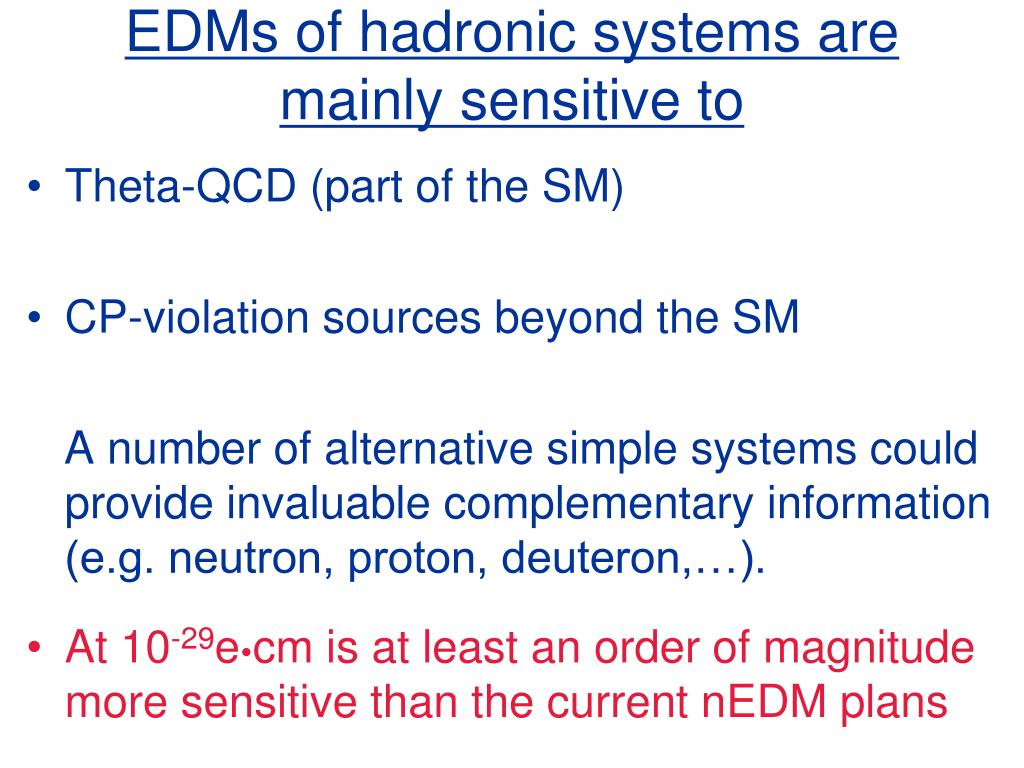 EDMs of hadronic systems are mainly sensitive to

• Theta-QCD (part of the SM)

• CP-violation sources beyond the SM

A number of alternative simple systems could provide invaluable complementary information (e.g. neutron, proton, deuteron,…).

• At $10^{-29}$e•cm is at least an order of magnitude more sensitive than the current nEDM plans